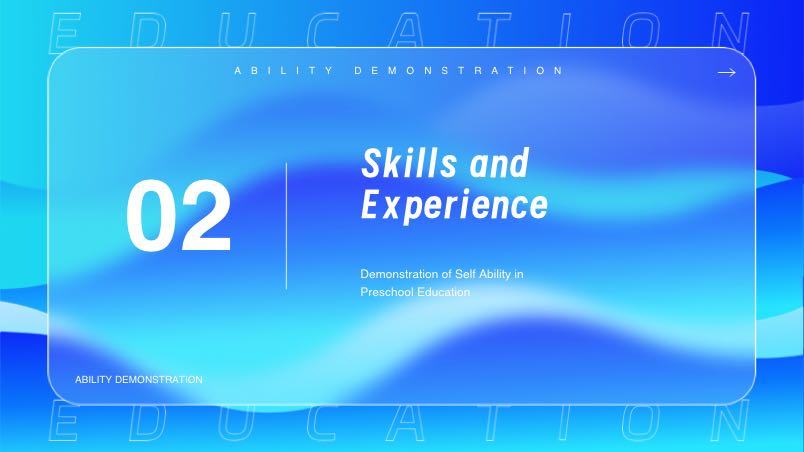 EDUCATION

ABILITY DEMONSTRATION

02

Skills and Experience

Demonstration of Self Ability in Preschool Education

ABILITY DEMONSTRATION

EDUCATION